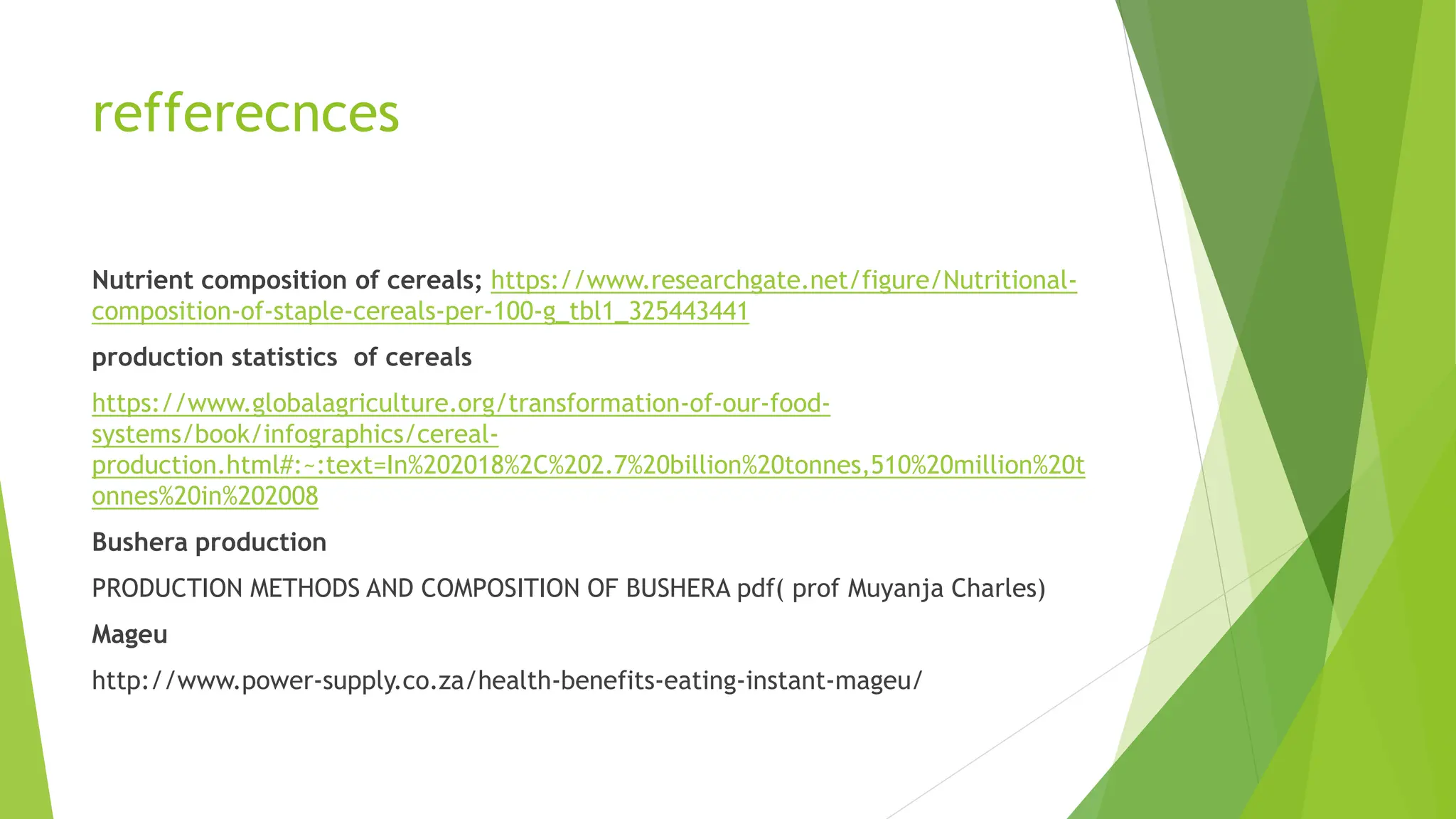 refferecnces

Nutrient composition of cereals; https://www.researchgate.net/figure/Nutritional-composition-of-staple-cereals-per-100-g_tbl1_325443441

production statistics  of cereals

https://www.globalagriculture.org/transformation-of-our-food-systems/book/infographics/cereal-production.html#:~:text=In%202018%2C%202.7%20billion%20tonnes,510%20million%20tonnes%20in%202008

Bushera production

PRODUCTION METHODS AND COMPOSITION OF BUSHERA pdf( prof Muyanja Charles)

Mageu

http://www.power-supply.co.za/health-benefits-eating-instant-mageu/